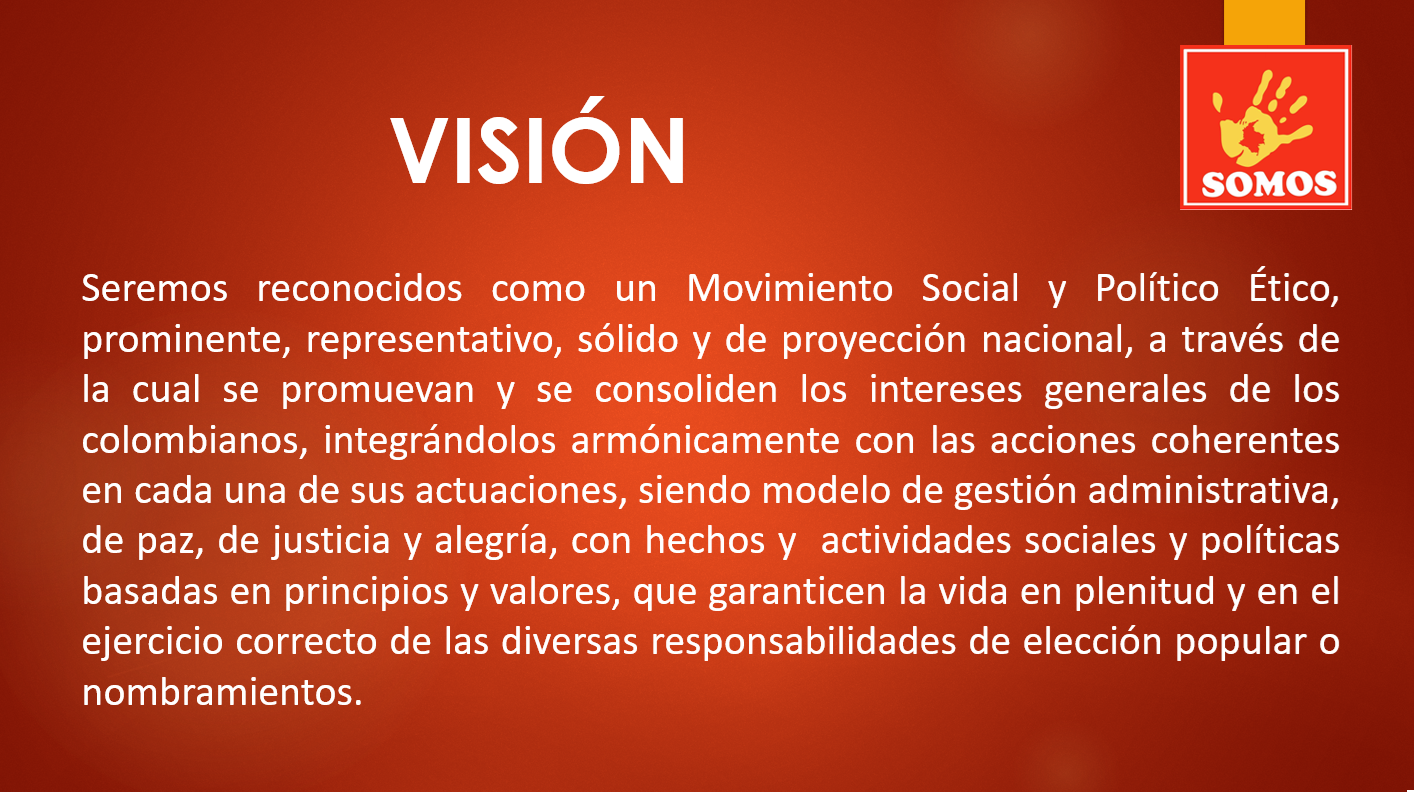 VISIÓN

SOMOS

Seremos reconocidos como un Movimiento Social y Político Ético, prominente, representativo, sólido y de proyección nacional, a través de la cual se promuevan y se consoliden los intereses generales de los colombianos, integrándolos armónicamente con las acciones coherentes en cada una de sus actuaciones, siendo modelo de gestión administrativa, de paz, de justicia y alegría, con hechos y actividades sociales y políticas basadas en principios y valores, que garanticen la vida en plenitud y en el ejercicio correcto de las diversas responsabilidades de elección popular o nombramientos.